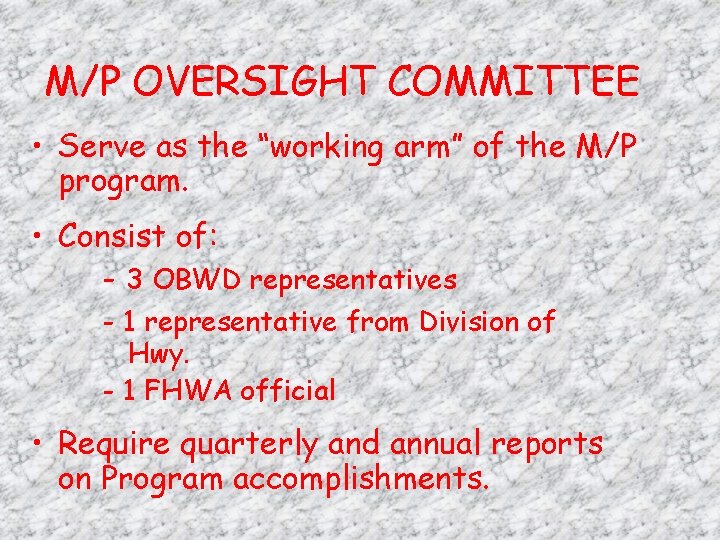 M/P OVERSIGHT COMMITTEE

• Serve as the “working arm” of the M/P program.

• Consist of:

– 3 OBWD representatives

– 1 representative from Division of Hwy.

– 1 FHWA official

• Require quarterly and annual reports on Program accomplishments.